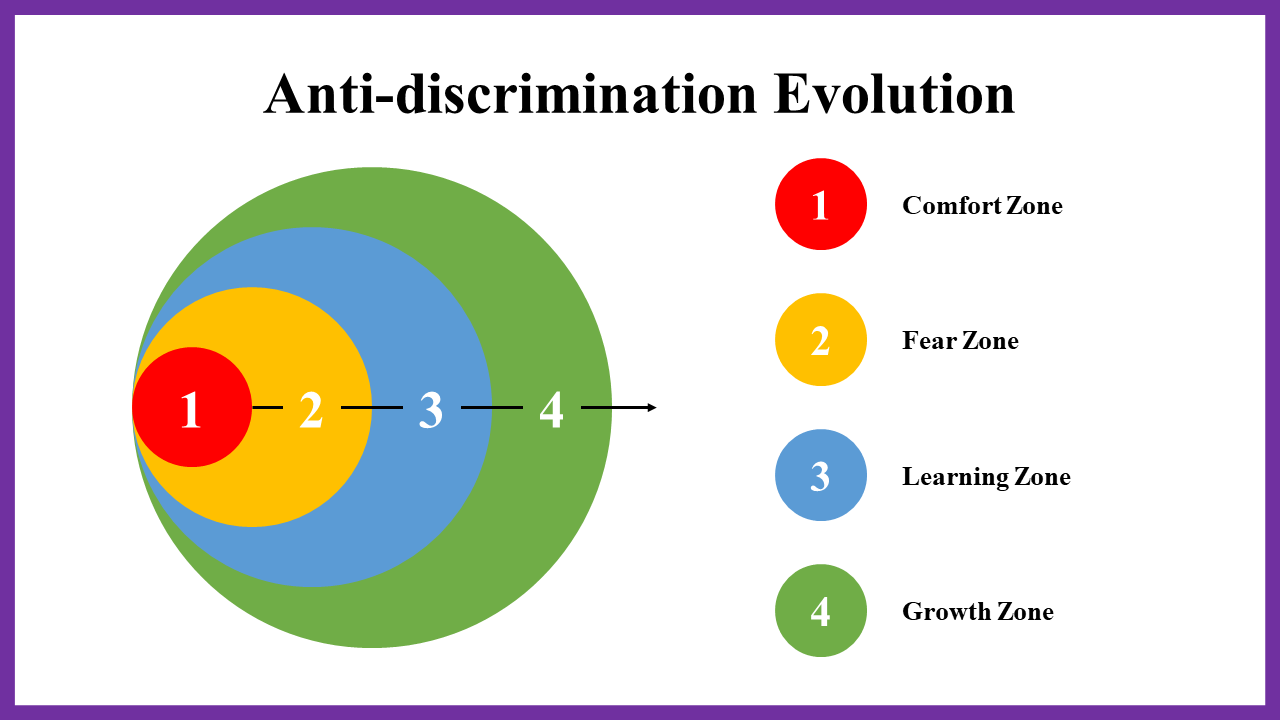 Anti-discrimination Evolution

1 2 3 4

1 Comfort Zone

2 Fear Zone

3 Learning Zone

4 Growth Zone